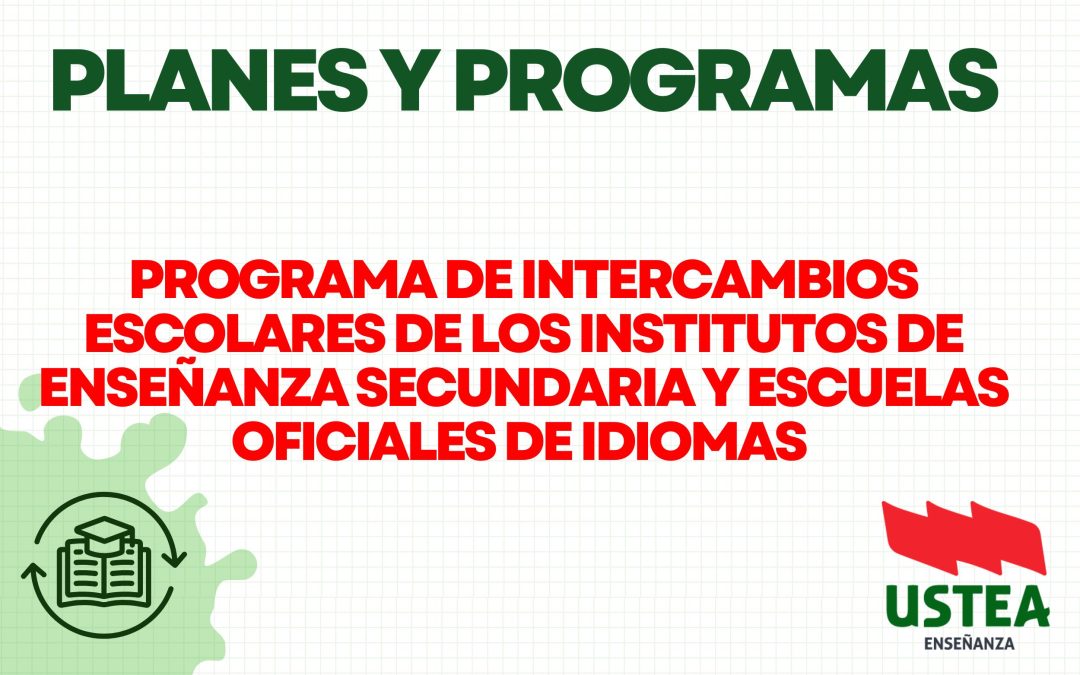 PLANES Y PROGRAMAS

PROGRAMA DE INTERCAMBIOS ESCOLARES DE LOS INSTITUTOS DE ENSEÑANZA SECUNDARIA Y ESCUELAS OFICIALES DE IDIOMAS

USTEA
ENSEÑANZA